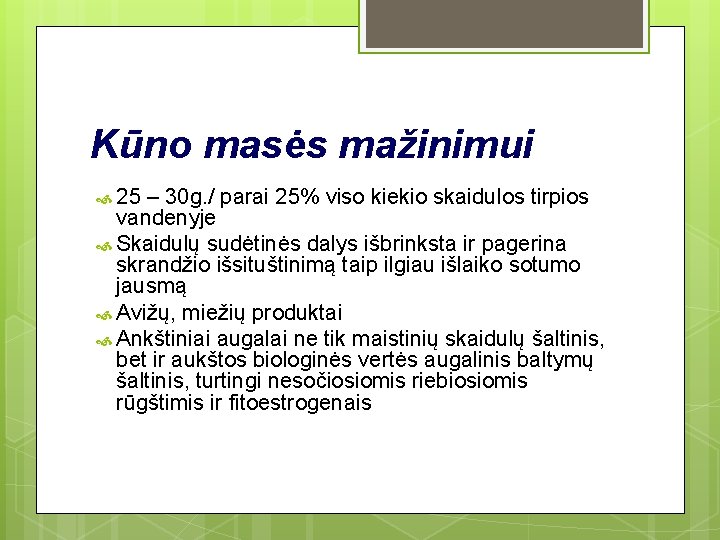 Kūno masės mažinimui

25 – 30g./ parai 25% viso kiekio skaidulos tirpios vandenyje

Skaidulų sudėtinės dalys išbrinksta ir pagerina skrandžio išsituštinimą taip ilgiau išlaiko sotumo jausmą

Avižų, miežių produktai

Ankštiniai augalai ne tik maistinių skaidulų šaltinis, bet ir aukštos biologinės vertės augalinis baltymų šaltinis, turtingi nesočiosiomis riebiosiomis rūgštimis ir fitoestrogenais